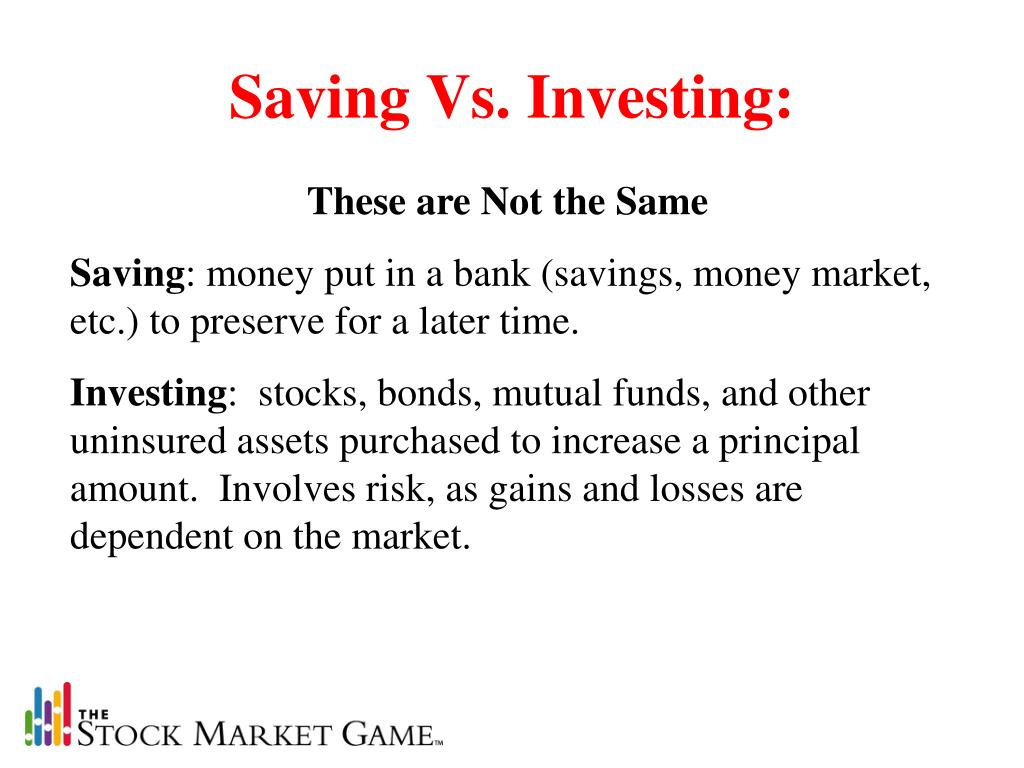 Saving Vs. Investing:

These are Not the Same

Saving: money put in a bank (savings, money market, etc.) to preserve for a later time.

Investing: stocks, bonds, mutual funds, and other uninsured assets purchased to increase a principal amount. Involves risk, as gains and losses are dependent on the market.

THE STOCK MARKET GAME™